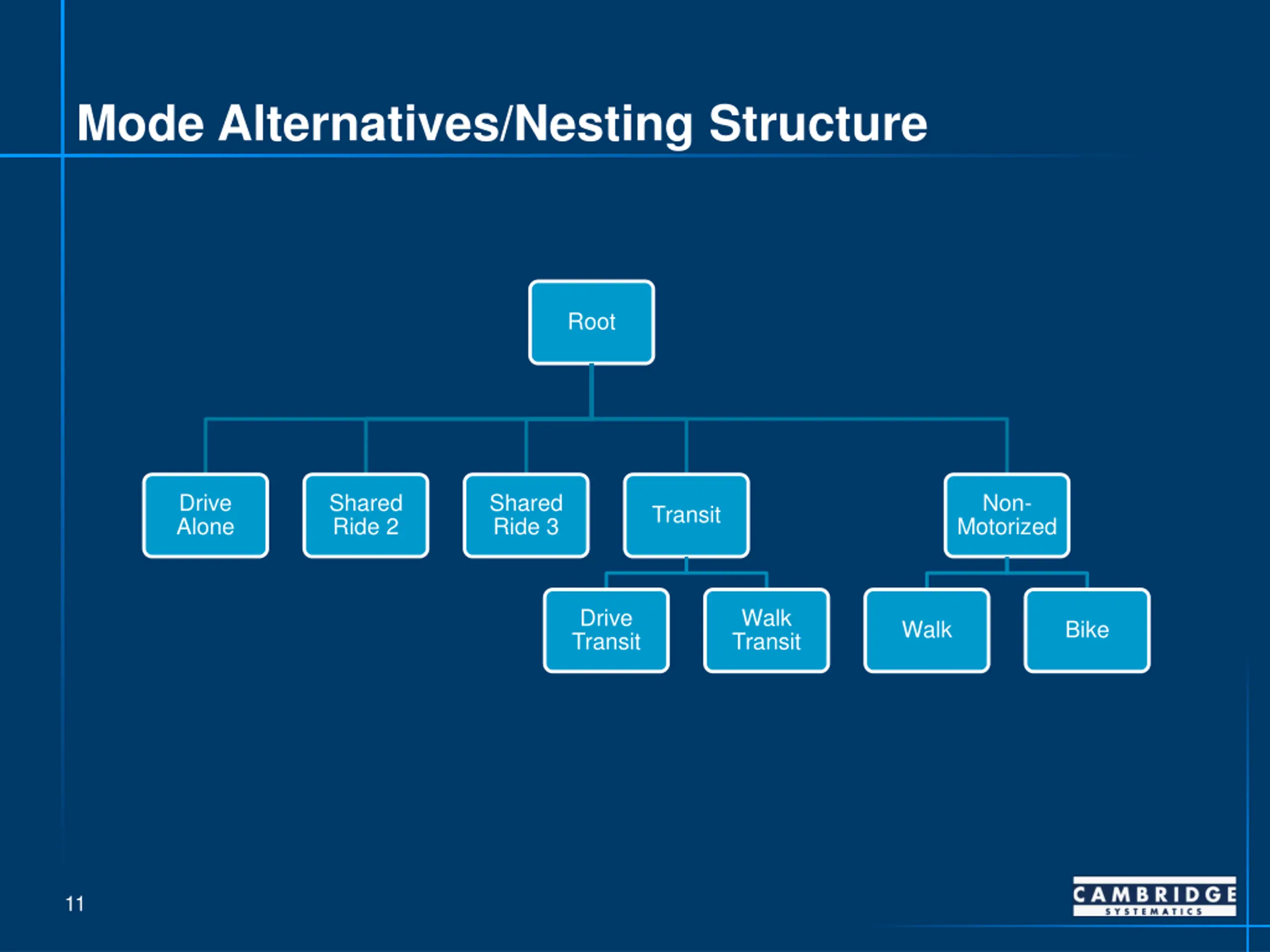 Mode Alternatives/Nesting Structure

Root

Drive Alone

Shared Ride 2

Shared Ride 3

Transit

Non-Motorized

Drive Transit

Walk Transit

Walk

Bike

11

CAMBRIDGE SYSTEMATICS